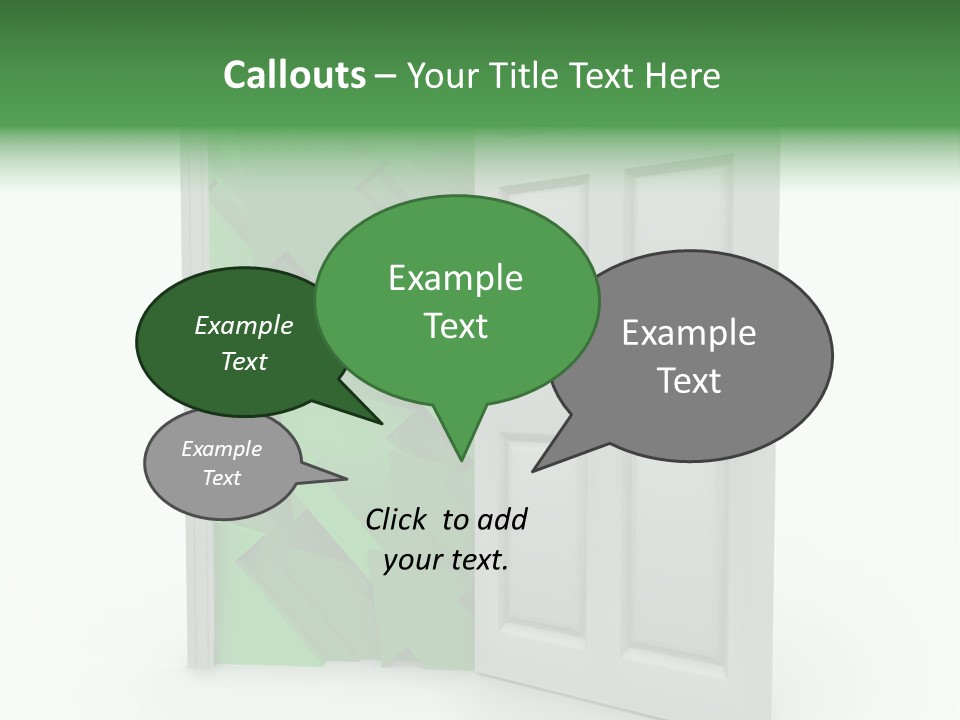 Callouts – Your Title Text Here

Example Text

Example Text

Example Text

Example Text

Click to add your text.